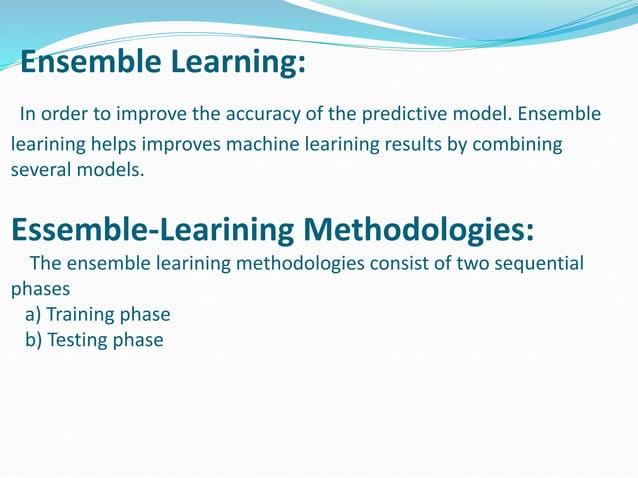 Ensemble Learning:

In order to improve the accuracy of the predictive model. Ensemble learining helps improves machine learining results by combining several models.

Essemble-Learining Methodologies:

The ensemble learining methodologies consist of two sequential phases

a) Training phase

b) Testing phase